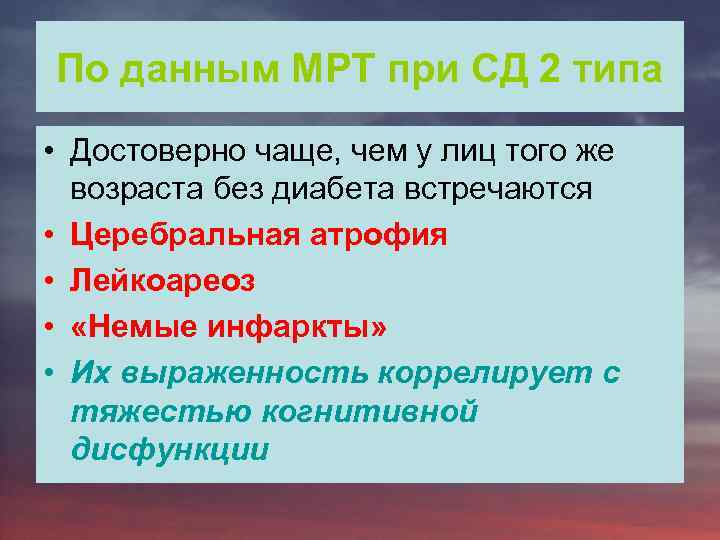 По данным МРТ при СД 2 типа

• Достоверно чаще, чем у лиц того же возраста без диабета встречаются
• Церебральная атрофия
• Лейкоареоз
• «Немые инфаркты»
• Их выраженность коррелирует с тяжестью когнитивной дисфункции